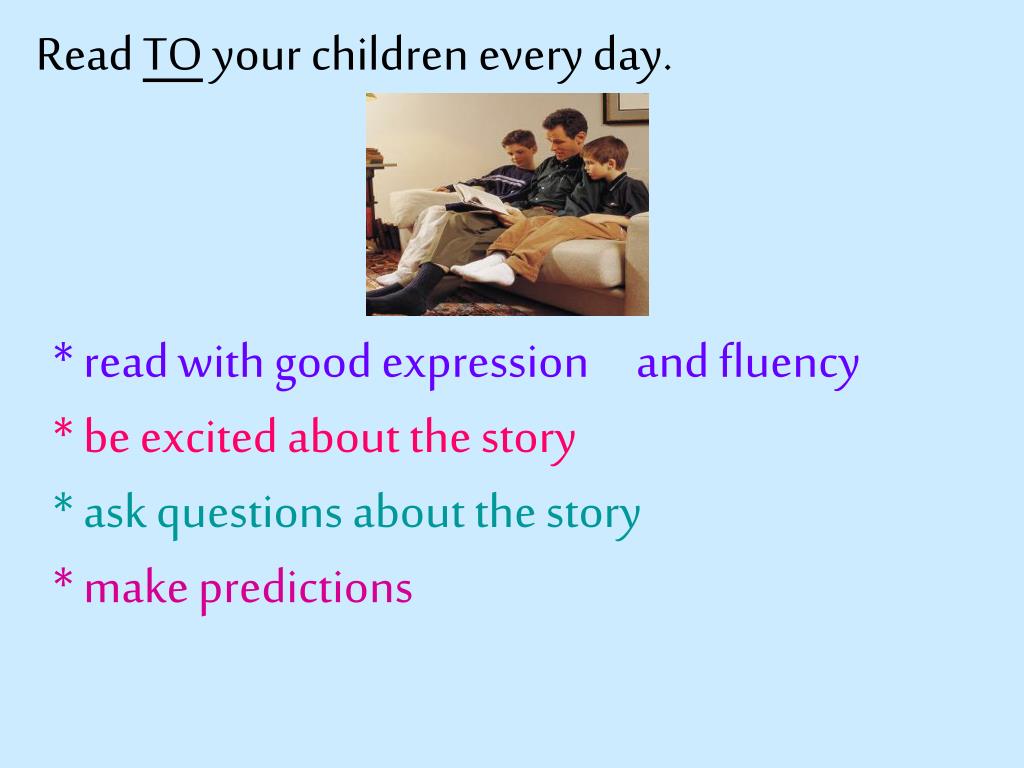 Read TO your children every day.

* read with good expression and fluency

* be excited about the story

* ask questions about the story

* make predictions